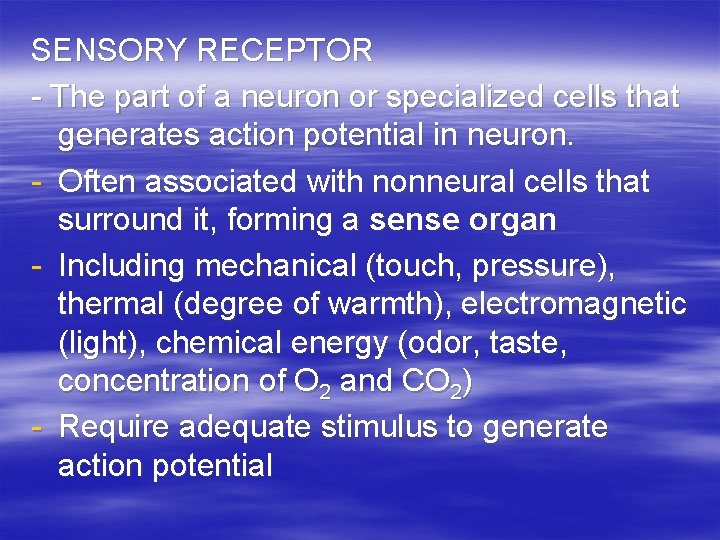 SENSORY RECEPTOR

- The part of a neuron or specialized cells that generates action potential in neuron.
- Often associated with nonneural cells that surround it, forming a sense organ
- Including mechanical (touch, pressure), thermal (degree of warmth), electromagnetic (light), chemical energy (odor, taste, concentration of $O_2$ and $CO_2$)
- Require adequate stimulus to generate action potential